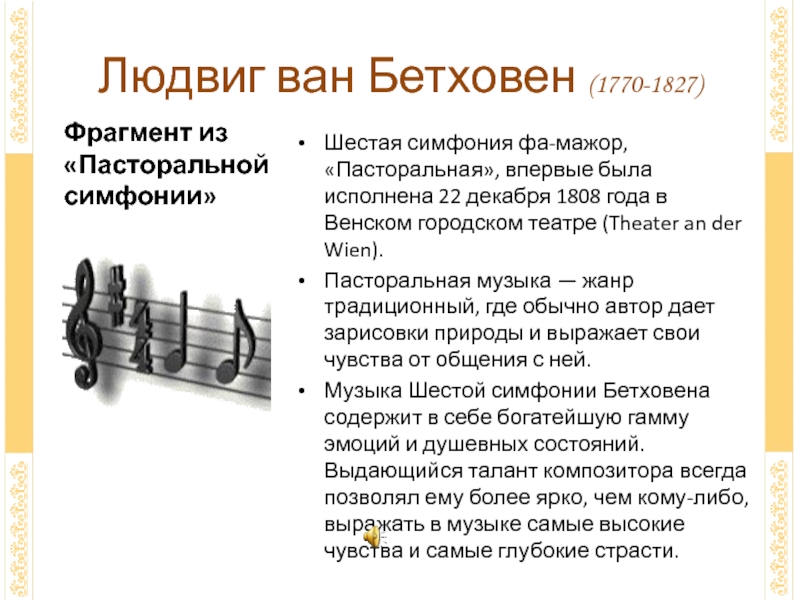 Людвиг ван Бетховен (1770-1827)

Фрагмент из «Пасторальной симфонии»

• Шестая симфония фа-мажор, «Пасторальная», впервые была исполнена 22 декабря 1808 года в Венском городском театре (Theater an der Wien).

• Пасторальная музыка — жанр традиционный, где обычно автор дает зарисовки природы и выражает свои чувства от общения с ней.

• Музыка Шестой симфонии Бетховена содержит в себе богатейшую гамму эмоций и душевных состояний. Выдающийся талант композитора всегда позволял ему более ярко, чем кому-либо, выражать в музыке самые высокие чувства и самые глубокие страсти.